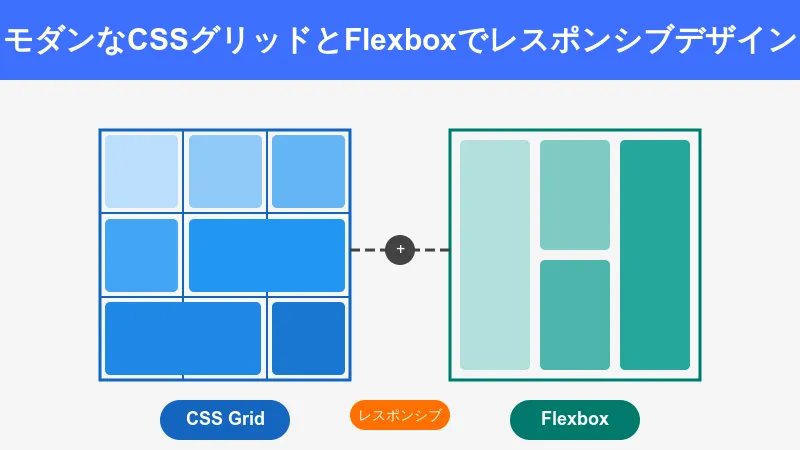 モダンなCSSグリッドとFlexboxでレスポンシブデザイン

+

CSS Grid

レスポンシブ

Flexbox